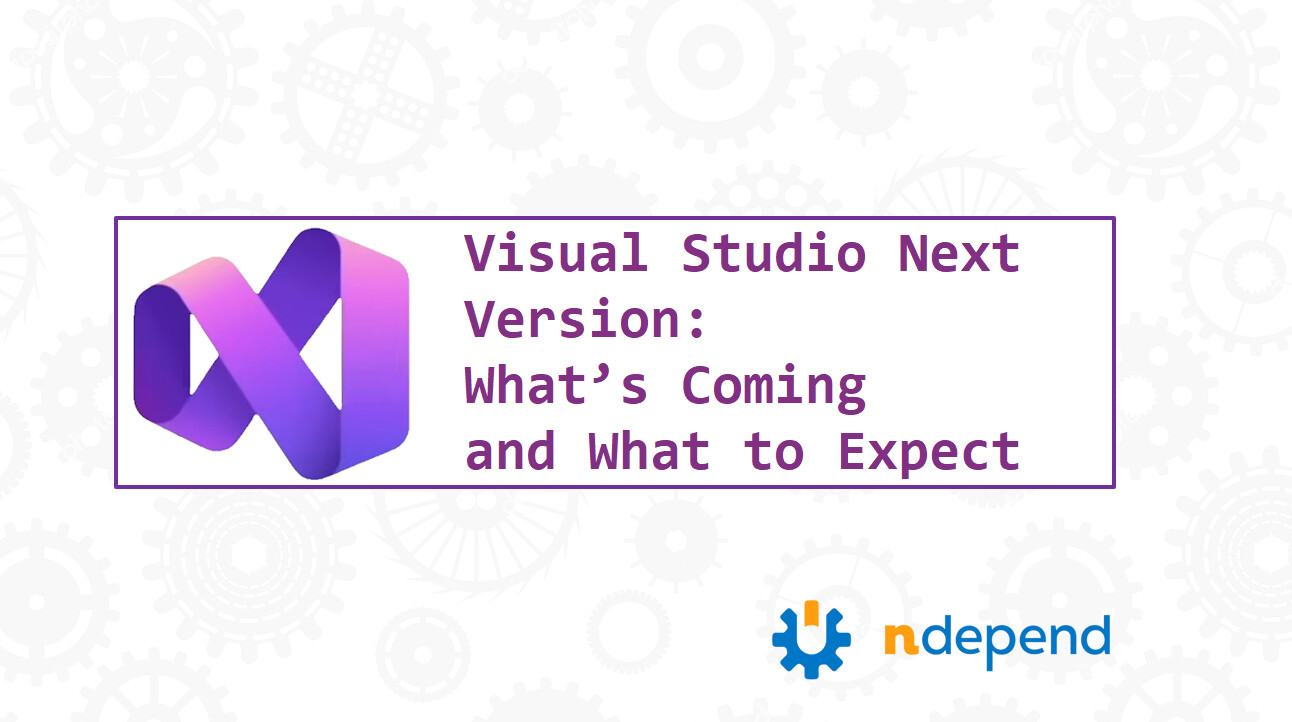 Visual Studio Next Version:
What’s Coming and What to Expect

ndepend